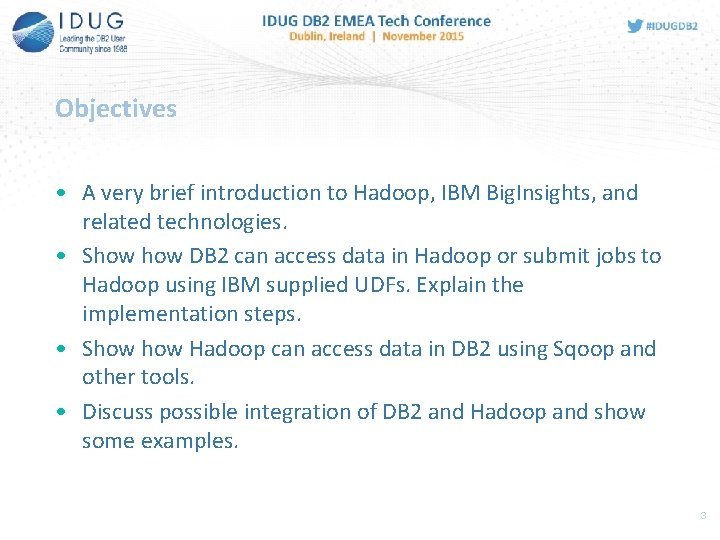 IDUG
Leading the DB2 User Community since 1988

IDUG DB2 EMEA Tech Conference
Dublin, Ireland | November 2015

#IDUGDB2

Objectives

• A very brief introduction to Hadoop, IBM BigInsights, and related technologies.
• Show how DB2 can access data in Hadoop or submit jobs to Hadoop using IBM supplied UDFs. Explain the implementation steps.
• Show how Hadoop can access data in DB2 using Sqoop and other tools.
• Discuss possible integration of DB2 and Hadoop and show some examples.

3